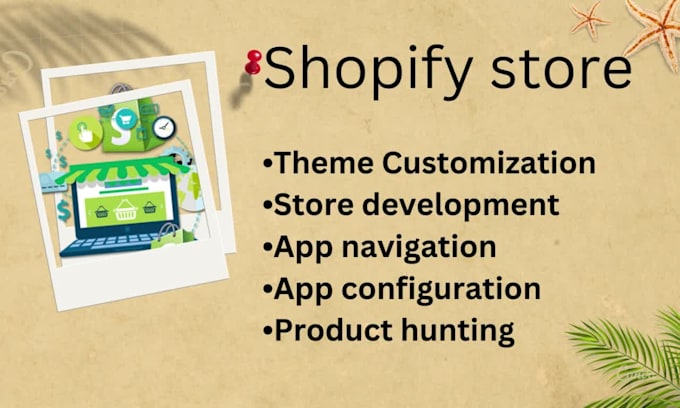 Shopify store

•Theme Customization
•Store development
•App navigation
•App configuration
•Product hunting